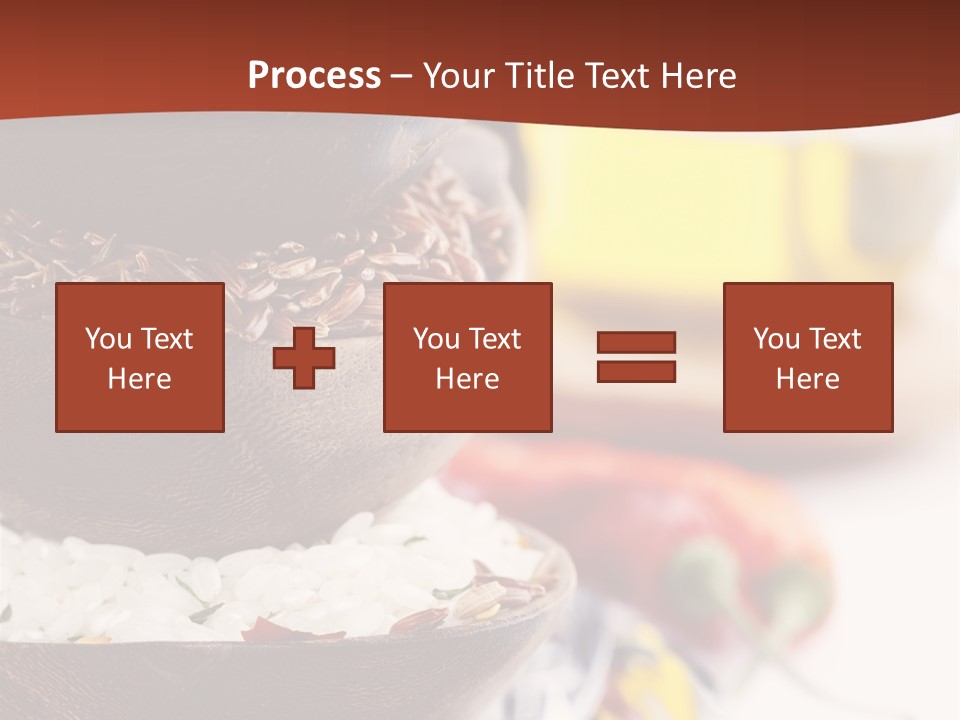 Process – Your Title Text Here

You Text Here

You Text Here

You Text Here